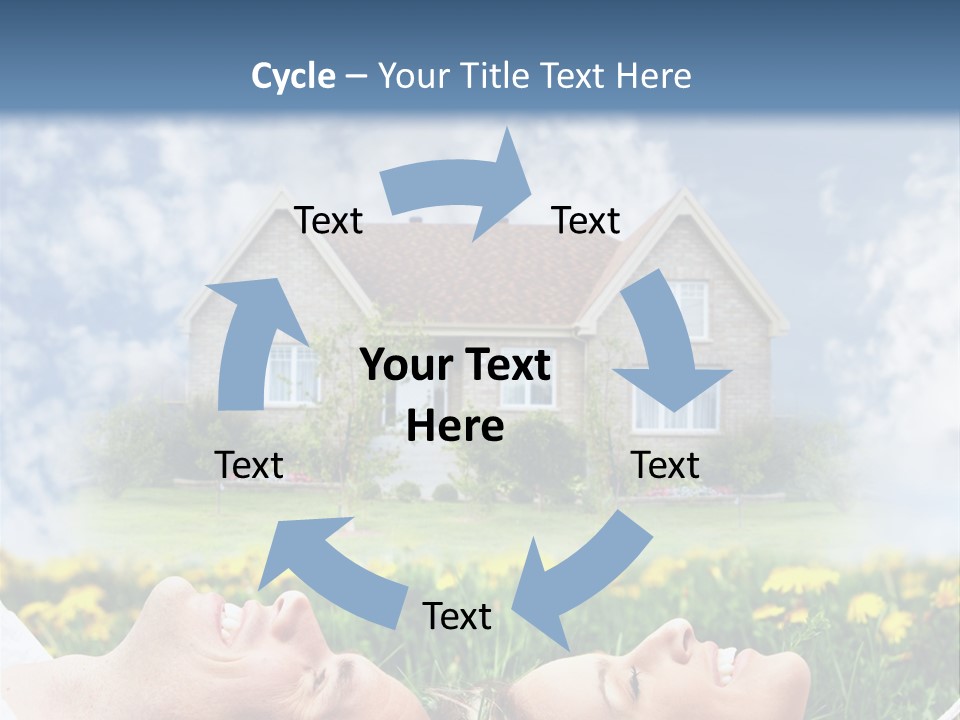 Cycle – Your Title Text Here

Text

Text

Your Text Here

Text

Text

Text